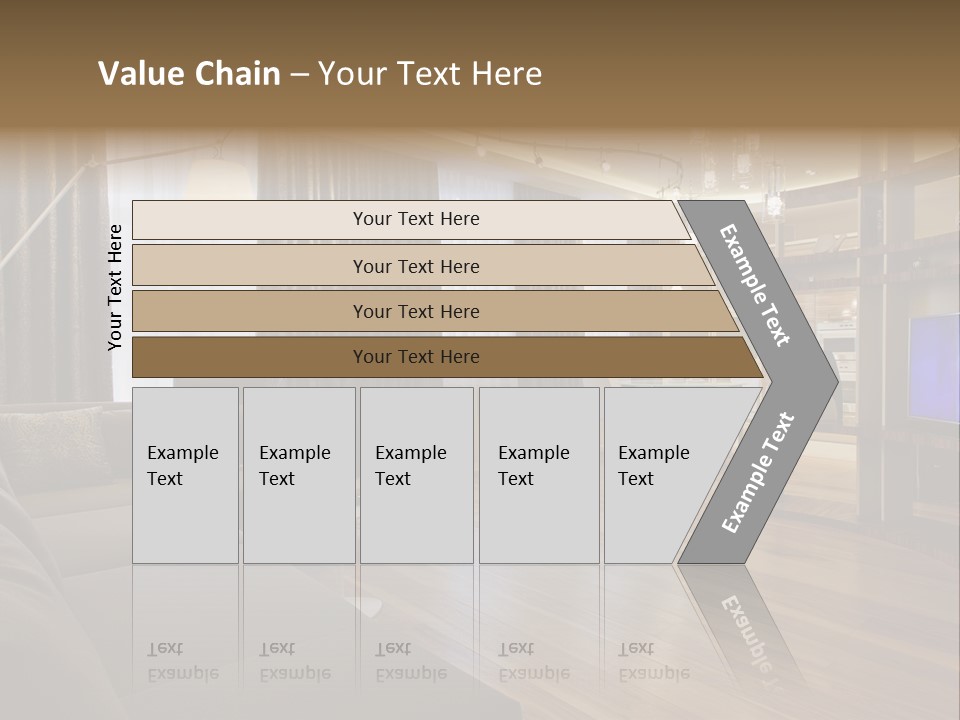 Value Chain – Your Text Here

Your Text Here

Your Text Here

Your Text Here

Your Text Here

Your Text Here

Example Text

Example Text

Example Text

Example Text

Example Text

Example Text

Example Text